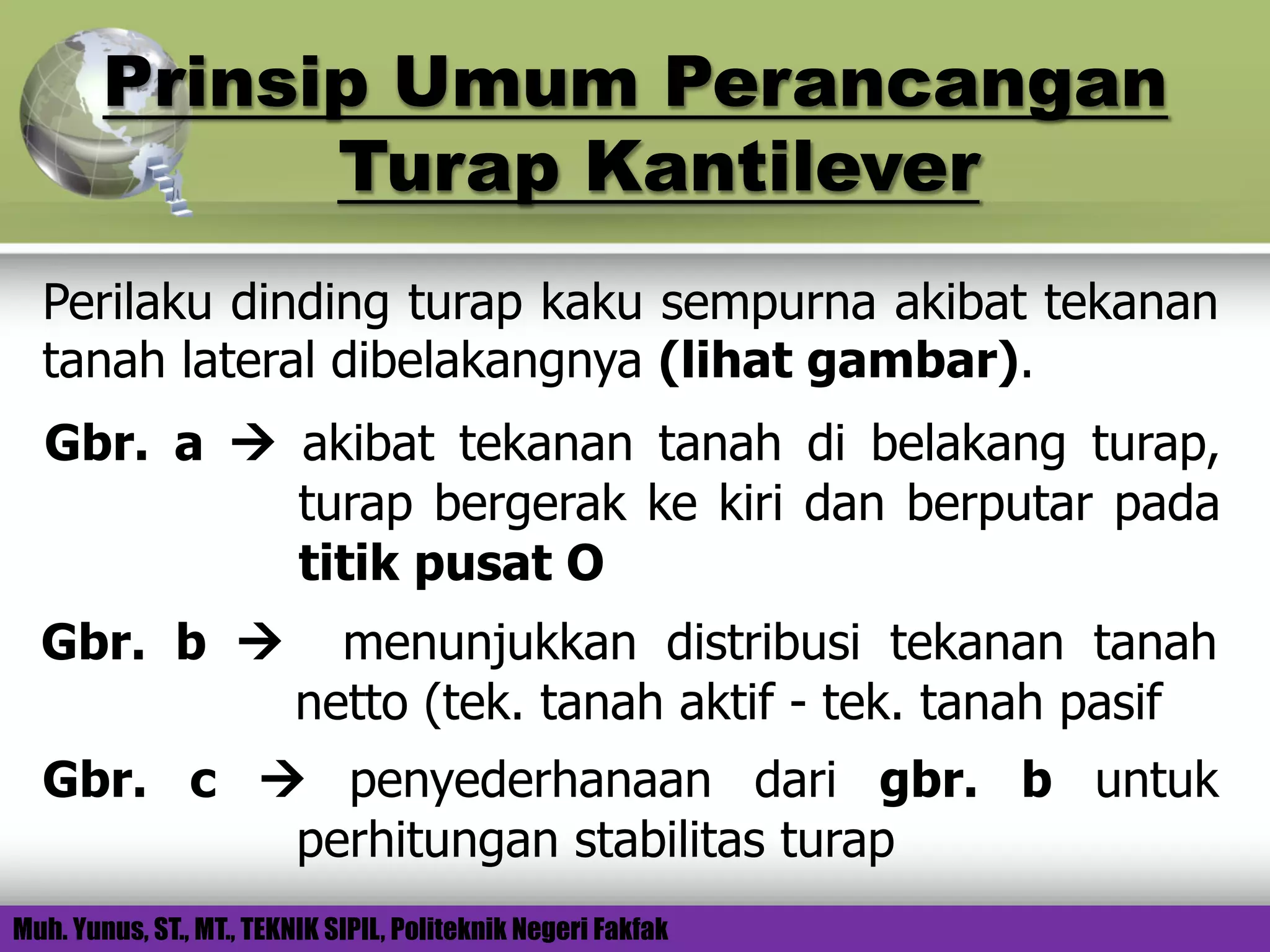 Prinsip Umum Perancangan Turap Kantilever

Perilaku dinding turap kaku sempurna akibat tekanan tanah lateral dibelakangnya (lihat gambar).

Gbr. a → akibat tekanan tanah di belakang turap, turap bergerak ke kiri dan berputar pada titik pusat O

Gbr. b → menunjukkan distribusi tekanan tanah netto (tek. tanah aktif - tek. tanah pasif

Gbr. c → penyederhanaan dari gbr. b untuk perhitungan stabilitas turap

Muh. Yunus, ST., MT., TEKNIK SIPIL, Politeknik Negeri Fakfak